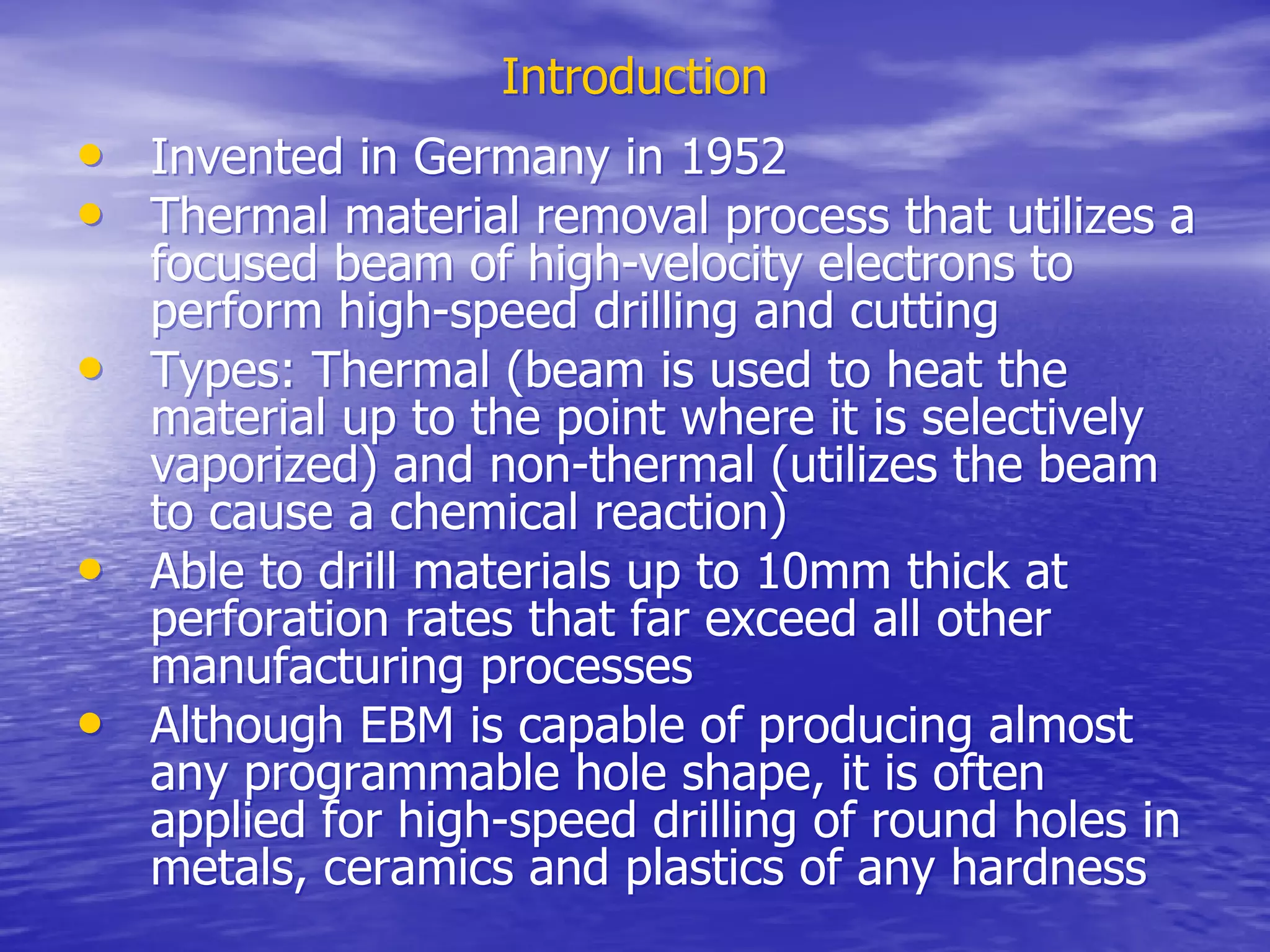 Introduction

• Invented in Germany in 1952
• Thermal material removal process that utilizes a focused beam of high-velocity electrons to perform high-speed drilling and cutting
• Types: Thermal (beam is used to heat the material up to the point where it is selectively vaporized) and non-thermal (utilizes the beam to cause a chemical reaction)
• Able to drill materials up to 10mm thick at perforation rates that far exceed all other manufacturing processes
• Although EBM is capable of producing almost any programmable hole shape, it is often applied for high-speed drilling of round holes in metals, ceramics and plastics of any hardness